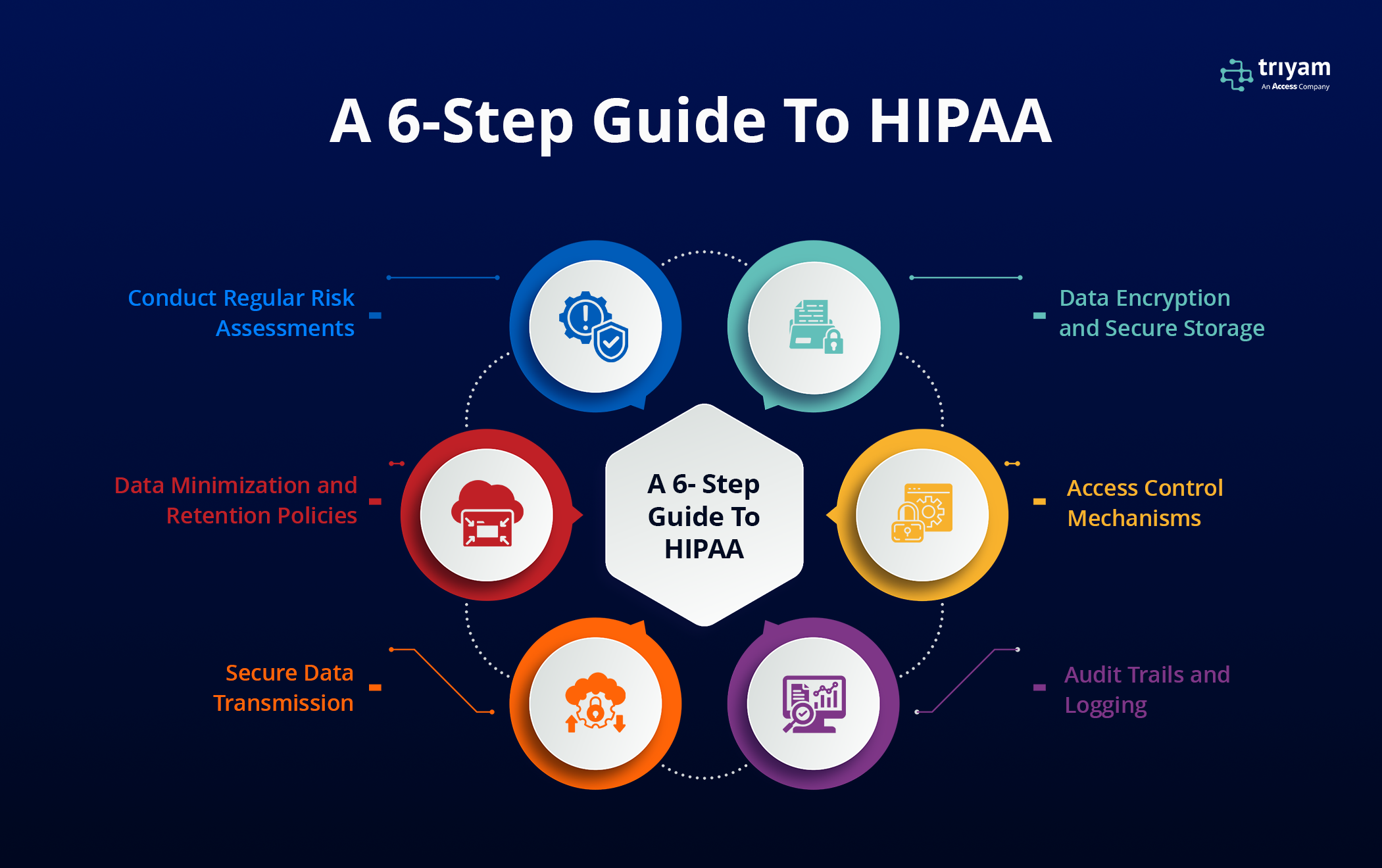 triyam
An Access Company

A 6-Step Guide To HIPAA

Conduct Regular Risk Assessments

Data Encryption and Secure Storage

Data Minimization and Retention Policies

A 6- Step Guide To HIPAA

Access Control Mechanisms

Secure Data Transmission

Audit Trails and Logging